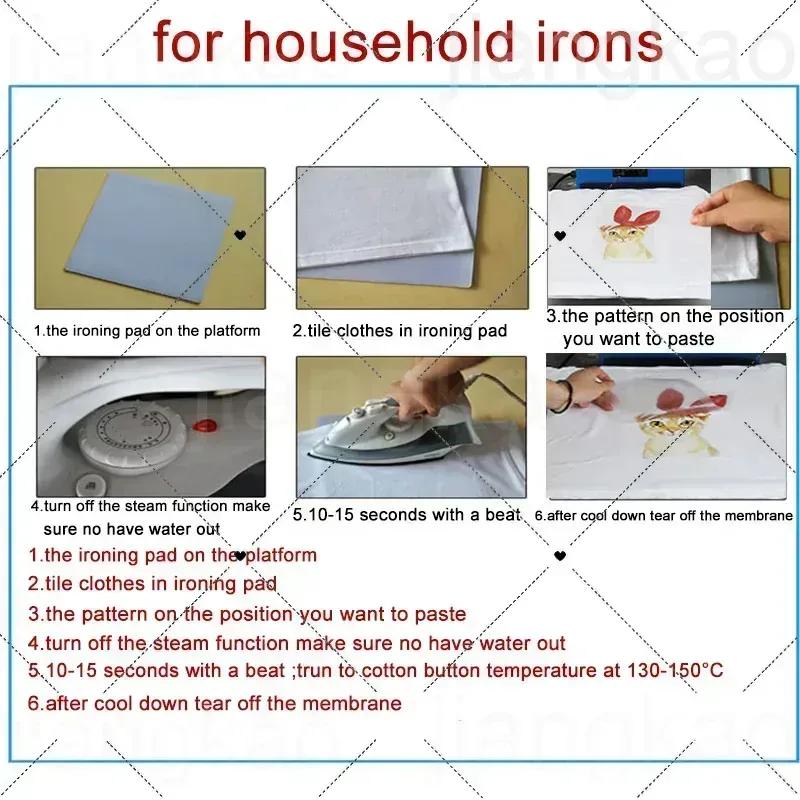 for household irons

1.the ironing pad on the platform

2.tile clothes in ironing pad

3.the pattern on the position you want to paste

4.turn off the steam function make sure no have water out

5.10-15 seconds with a beat

6.after cool down tear off the membrane

1.the ironing pad on the platform
2.tile clothes in ironing pad
3.the pattern on the position you want to paste
4.turn off the steam function make sure no have water out
5.10-15 seconds with a beat ;trun to cotton button temperature at 130-150°C
6.after cool down tear off the membrane

jiangkao